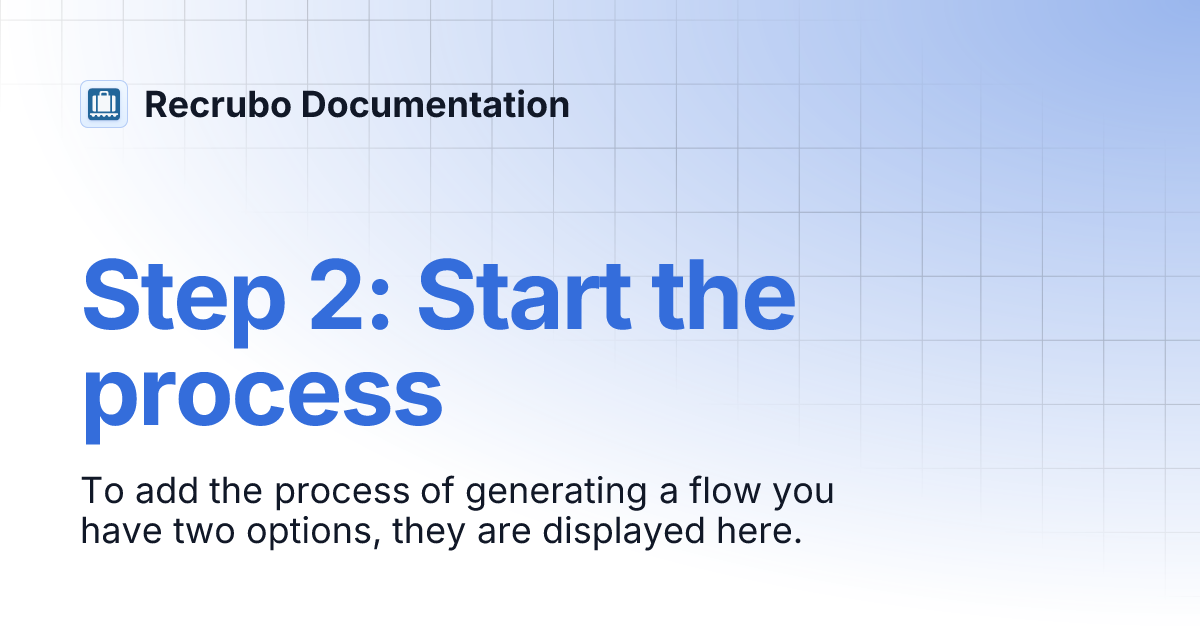 Recrubo Documentation

Step 2: Start the process

To add the process of generating a flow you have two options, they are displayed here.